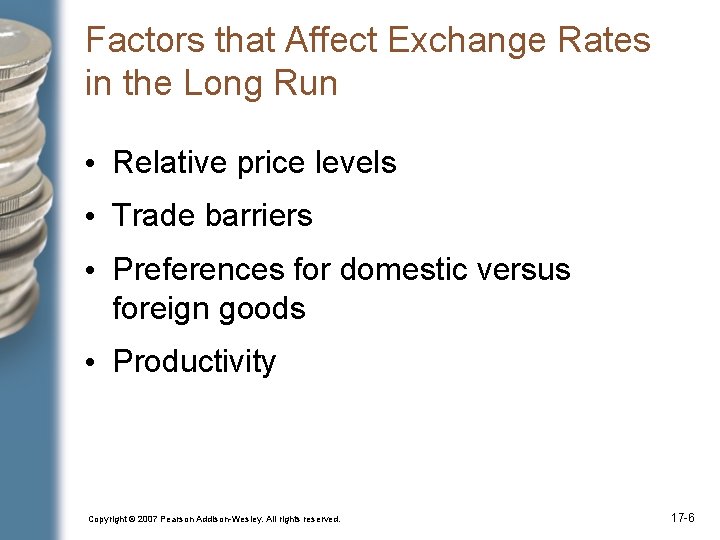 Factors that Affect Exchange Rates in the Long Run

• Relative price levels
• Trade barriers
• Preferences for domestic versus foreign goods
• Productivity

Copyright © 2007 Pearson Addison-Wesley. All rights reserved.

17-6